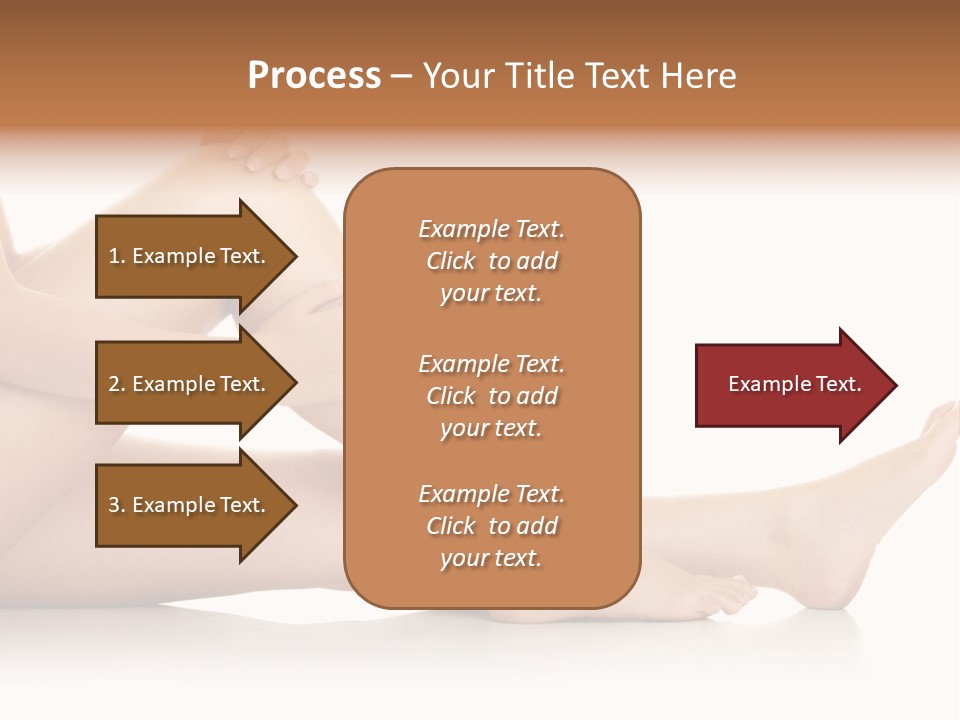 Process – Your Title Text Here

1. Example Text.

2. Example Text.

3. Example Text.

Example Text. Click to add your text.

Example Text. Click to add your text.

Example Text. Click to add your text.

Example Text.